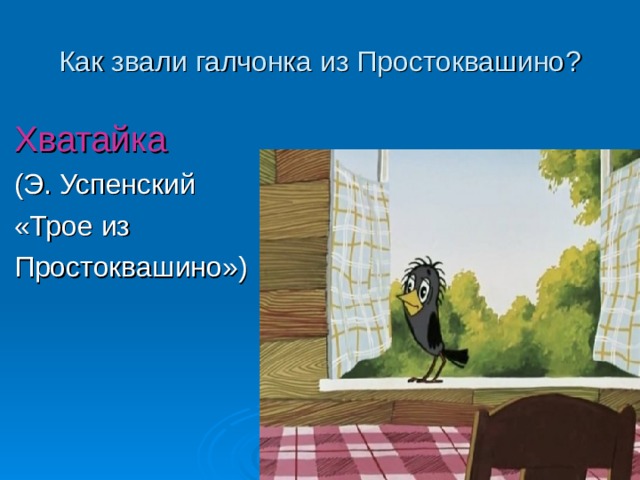 Как звали галчонка из Простоквашино?

Хватайка

(Э. Успенский «Трое из Простоквашино»)